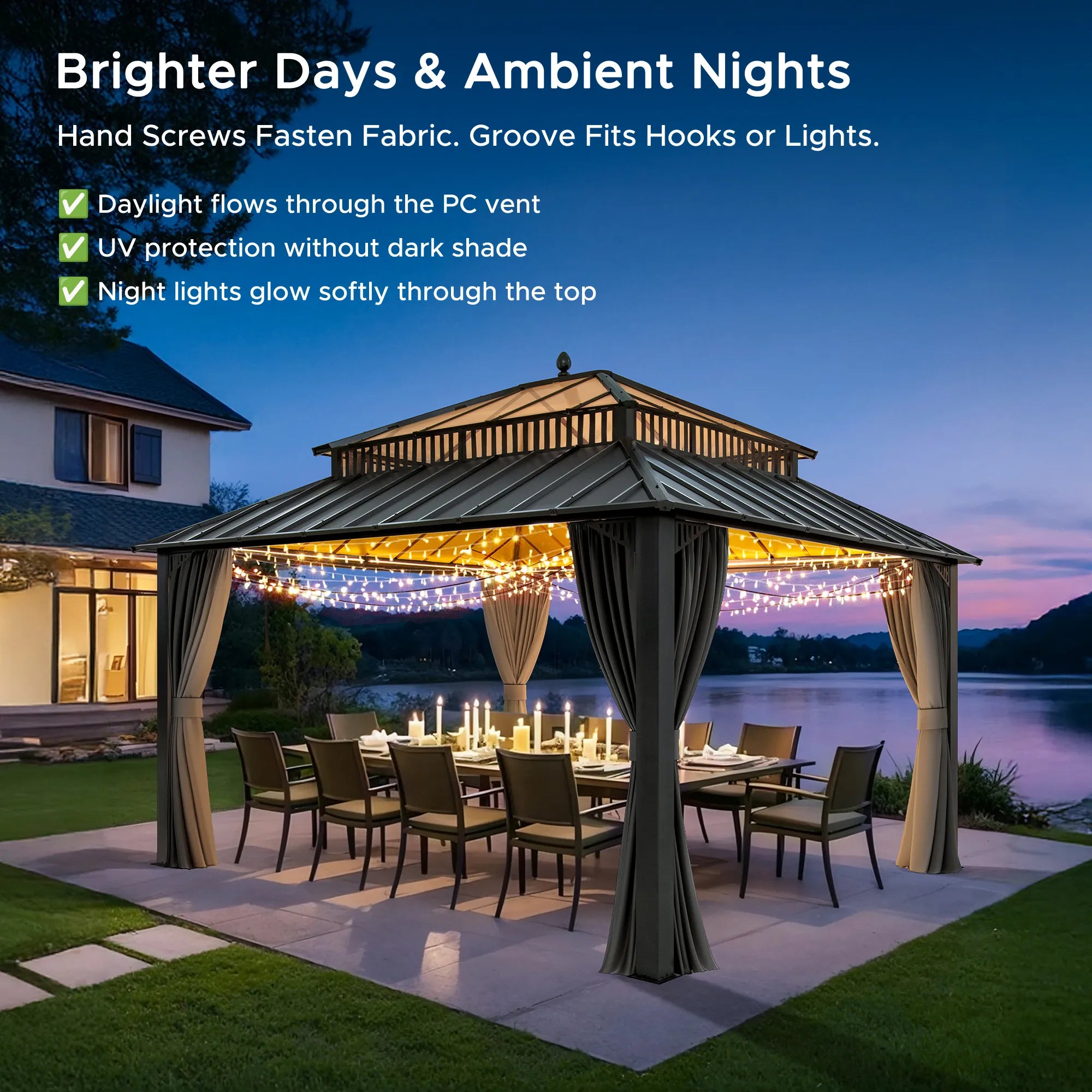 Brighter Days & Ambient Nights

Hand Screws Fasten Fabric. Groove Fits Hooks or Lights.

✅ Daylight flows through the PC vent
✅ UV protection without dark shade
✅ Night lights glow softly through the top